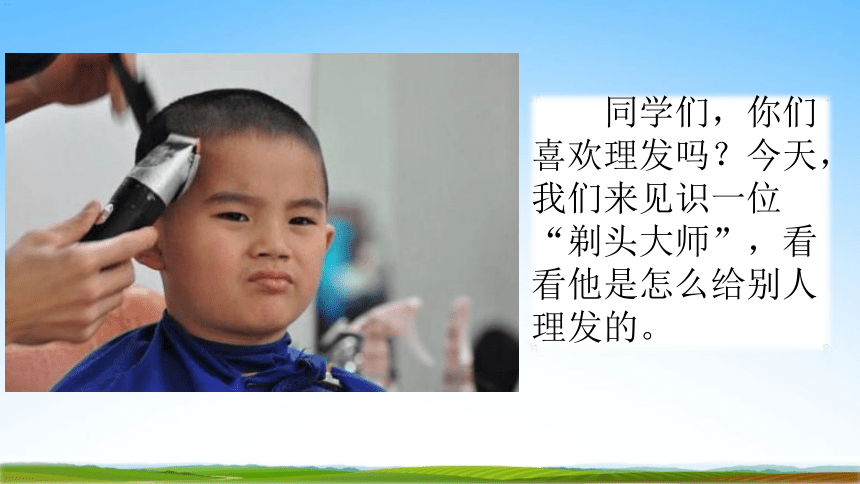 同学们，你们喜欢理发吗？今天，我们来见识一位“剃头大师”，看看他是怎么给别人理发的。